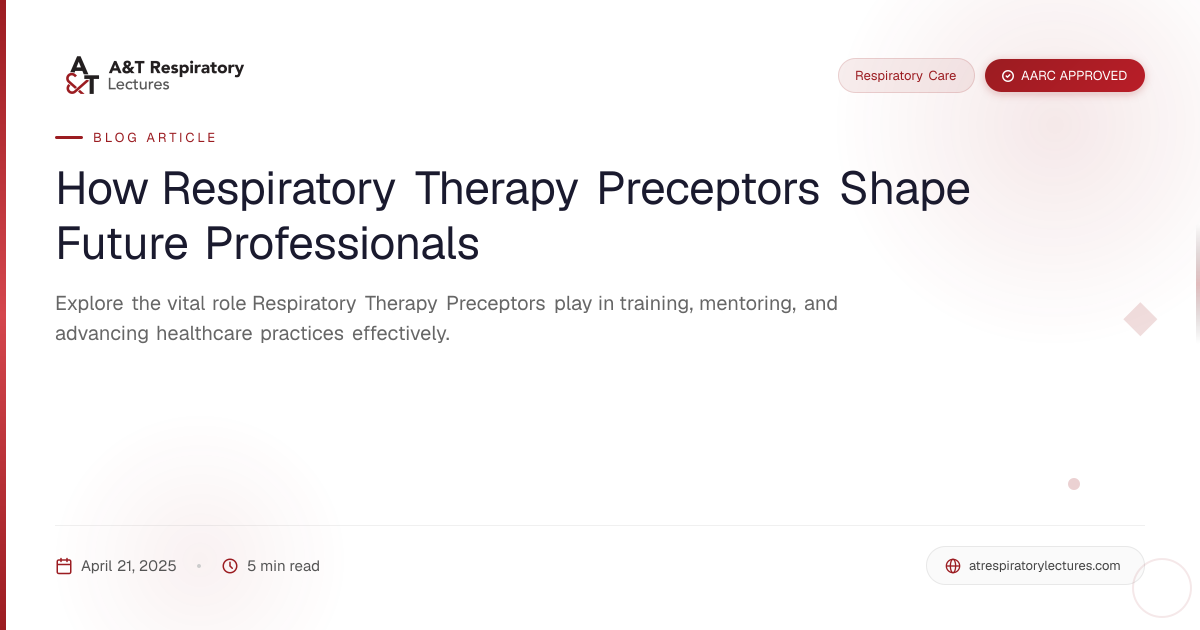 A&T Respiratory Lectures

Respiratory Care

AARC APPROVED

BLOG ARTICLE

How Respiratory Therapy Preceptors Shape Future Professionals

Explore the vital role Respiratory Therapy Preceptors play in training, mentoring, and advancing healthcare practices effectively.

April 21, 2025 • 5 min read

atrespiratorylectures.com